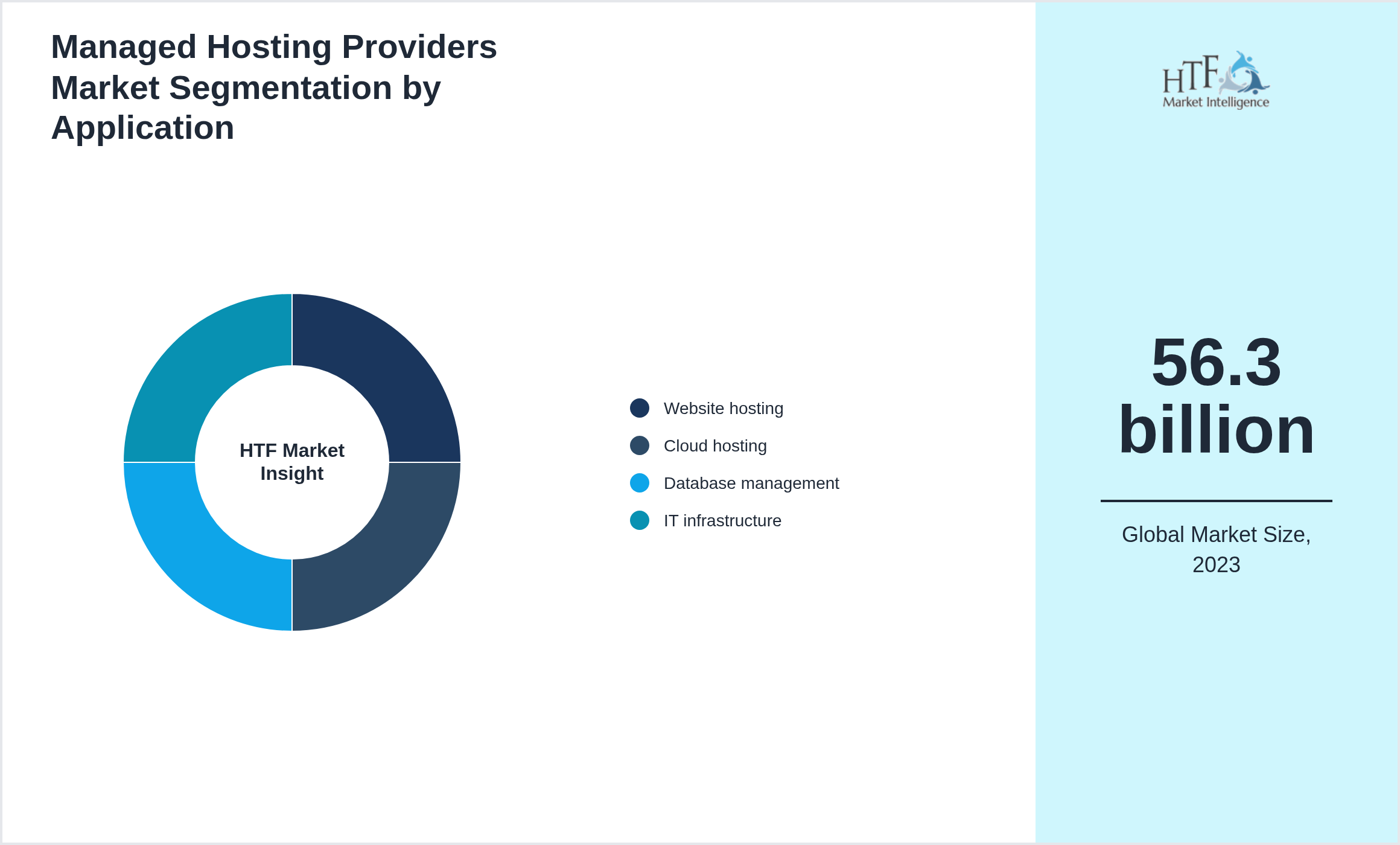 Managed Hosting Providers Market Segmentation by Application

HTF Market Insight

Website hosting
Cloud hosting
Database management
IT infrastructure

HTF Market Intelligence

56.3 billion

Global Market Size, 2023